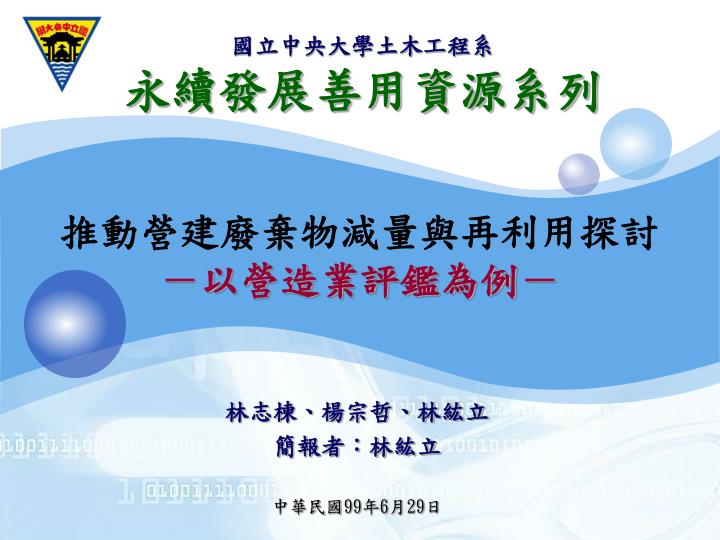 國立中央大學

國立中央大學土木工程系

永續發展善用資源系列

推動營建廢棄物減量與再利用探討
－以營造業評鑑為例－

林志棟、楊宗哲、林紘立
簡報者：林紘立

中華民國99年6月29日